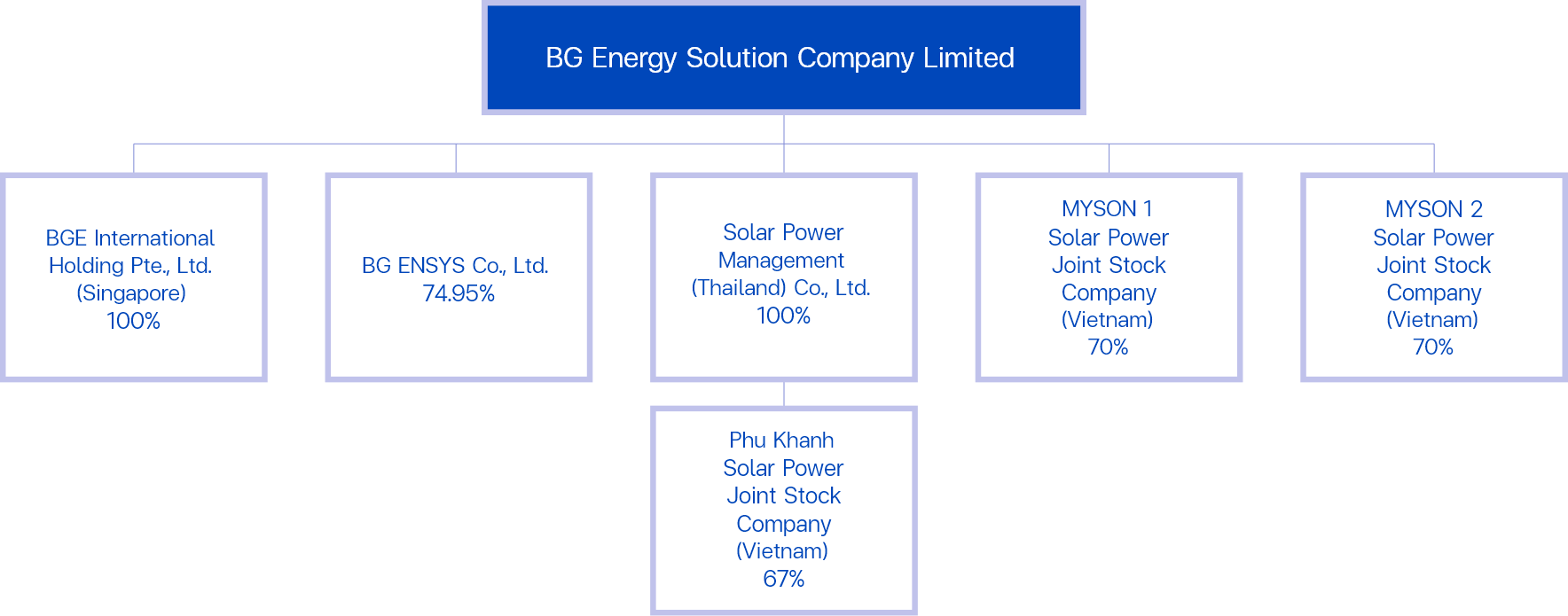 BG Energy Solution Company Limited

BGE International Holding Pte., Ltd. (Singapore) 100%

BG ENSYS Co., Ltd. 74.95%

Solar Power Management (Thailand) Co., Ltd. 100%

MYSON 1 Solar Power Joint Stock Company (Vietnam) 70%

MYSON 2 Solar Power Joint Stock Company (Vietnam) 70%

Phu Khanh Solar Power Joint Stock Company (Vietnam) 67%